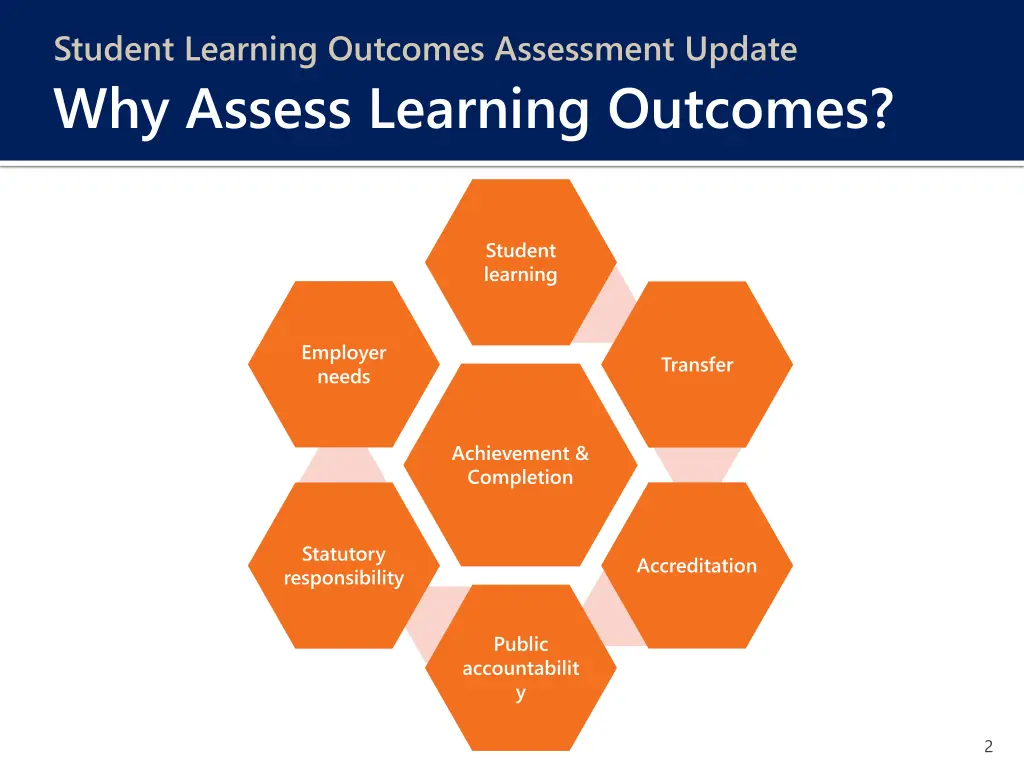 Student Learning Outcomes Assessment Update

Why Assess Learning Outcomes?

Student learning

Employer needs

Transfer

Achievement & Completion

Statutory responsibility

Accreditation

Public accountabilit y

2